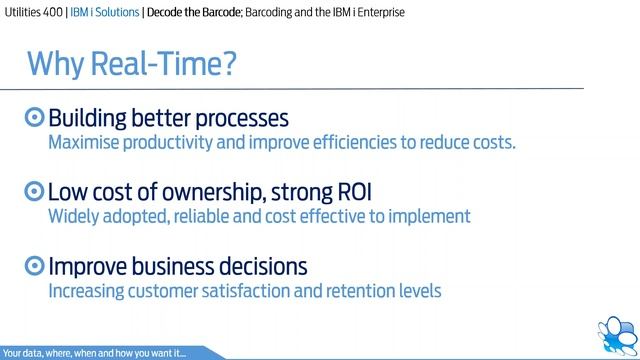 Utilities 400 | IBM i Solutions | Decode the Barcode; Barcoding and the IBM i Enterprise

Why Real-Time?

Building better processes
Maximise productivity and improve efficiencies to reduce costs.

Low cost of ownership, strong ROI
Widely adopted, reliable and cost effective to implement

Improve business decisions
Increasing customer satisfaction and retention levels

Your data, where, when and how you want it...